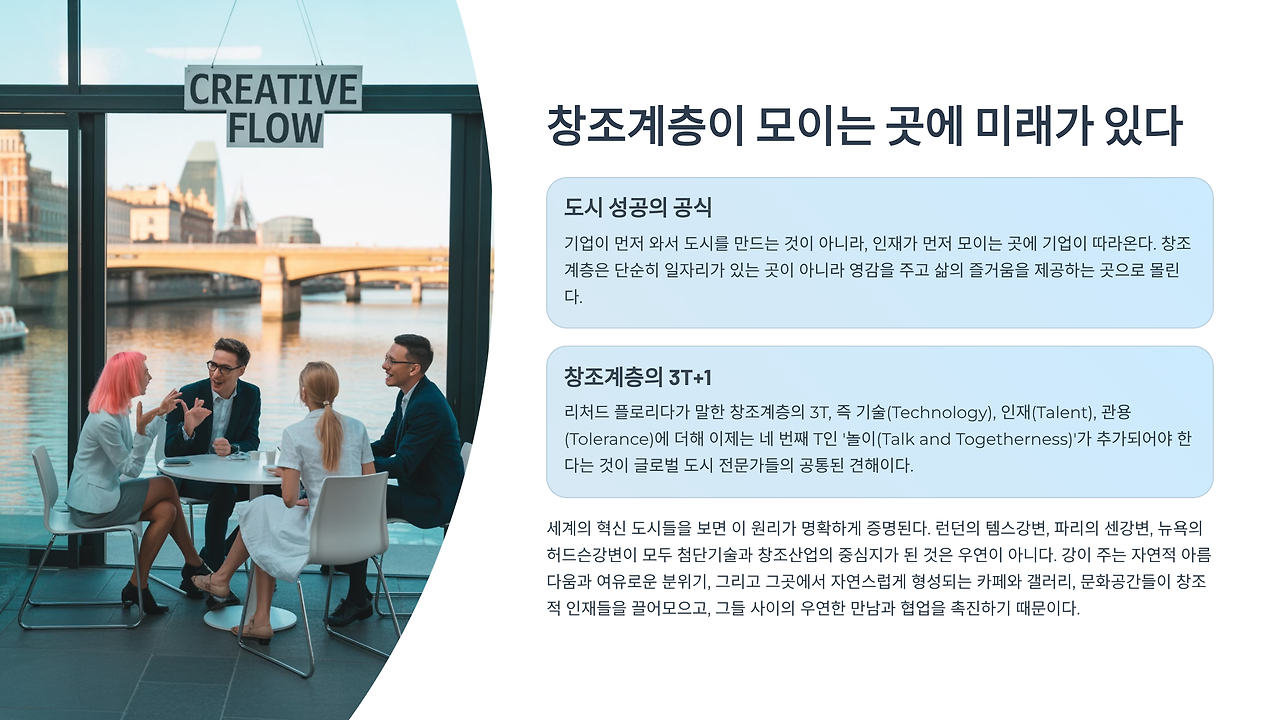 CREATIVE FLOW

창조계층이 모이는 곳에 미래가 있다

도시 성공의 공식

기업이 먼저 와서 도시를 만드는 것이 아니라, 인재가 먼저 모이는 곳에 기업이 따라온다. 창조계층은 단순히 일자리가 있는 곳이 아니라 영감을 주고 삶의 즐거움을 제공하는 곳으로 몰린다.

창조계층의 3T+1

리처드 플로리다가 말한 창조계층의 3T, 즉 기술(Technology), 인재(Talent), 관용(Tolerance)에 더해 이제는 네 번째 T인 '놀이(Talk and Togetherness)'가 추가되어야 한다는 것이 글로벌 도시 전문가들의 공통된 견해이다.

세계의 혁신 도시들을 보면 이 원리가 명확하게 증명된다. 런던의 템스강변, 파리의 센강변, 뉴욕의 허드슨강변이 모두 첨단기술과 창조산업의 중심지가 된 것은 우연이 아니다. 강이 주는 자연적 아름다움과 여유로운 분위기, 그리고 그곳에서 자연스럽게 형성되는 카페와 갤러리, 문화공간들이 창조적 인재들을 끌어모으고, 그들 사이의 우연한 만남과 협업을 촉진하기 때문이다.